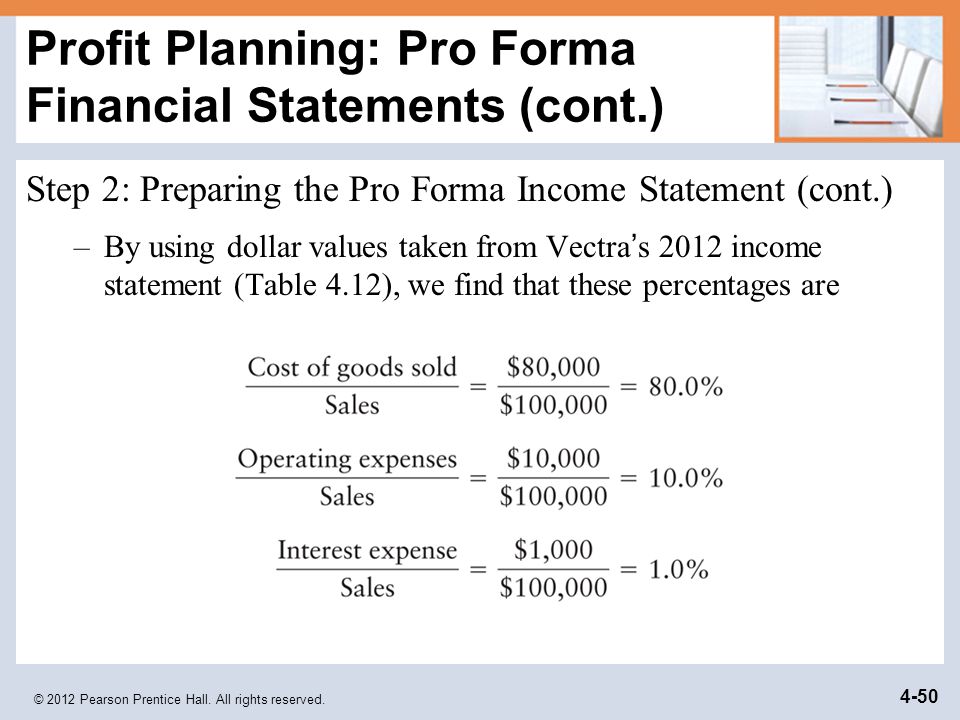 Profit Planning: Pro Forma Financial Statements (cont.)

Step 2: Preparing the Pro Forma Income Statement (cont.)

– By using dollar values taken from Vectra's 2012 income statement (Table 4.12), we find that these percentages are

$\frac{\text{Cost of goods sold}}{\text{Sales}} = \frac{\$80,000}{\$100,000} = 80.0\%$

$\frac{\text{Operating expenses}}{\text{Sales}} = \frac{\$10,000}{\$100,000} = 10.0\%$

$\frac{\text{Interest expense}}{\text{Sales}} = \frac{\$1,000}{\$100,000} = 1.0\%$

© 2012 Pearson Prentice Hall. All rights reserved.

4-50